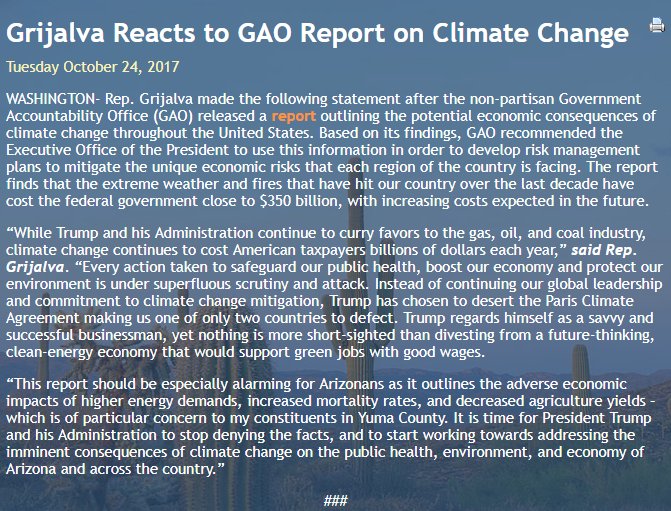 Grijalva Reacts to GAO Report on Climate Change

Tuesday October 24, 2017

WASHINGTON- Rep. Grijalva made the following statement after the non-partisan Government Accountability Office (GAO) released a report outlining the potential economic consequences of climate change throughout the United States. Based on its findings, GAO recommended the Executive Office of the President to use this information in order to develop risk management plans to mitigate the unique economic risks that each region of the country is facing. The report finds that the extreme weather and fires that have hit our country over the last decade have cost the federal government close to $350 billion, with increasing costs expected in the future.

“While Trump and his Administration continue to curry favors to the gas, oil, and coal industry, climate change continues to cost American taxpayers billions of dollars each year,” said Rep. Grijalva. “Every action taken to safeguard our public health, boost our economy and protect our environment is under superfluous scrutiny and attack. Instead of continuing our global leadership and commitment to climate change mitigation, Trump has chosen to desert the Paris Climate Agreement making us one of only two countries to defect. Trump regards himself as a savvy and successful businessman, yet nothing is more short-sighted than divesting from a future-thinking, clean-energy economy that would support green jobs with good wages.

“This report should be especially alarming for Arizonans as it outlines the adverse economic impacts of higher energy demands, increased mortality rates, and decreased agriculture yields - which is of particular concern to my constituents in Yuma County. It is time for President Trump and his Administration to stop denying the facts, and to start working towards addressing the imminent consequences of climate change on the public health, environment, and economy of Arizona and across the country.”

###